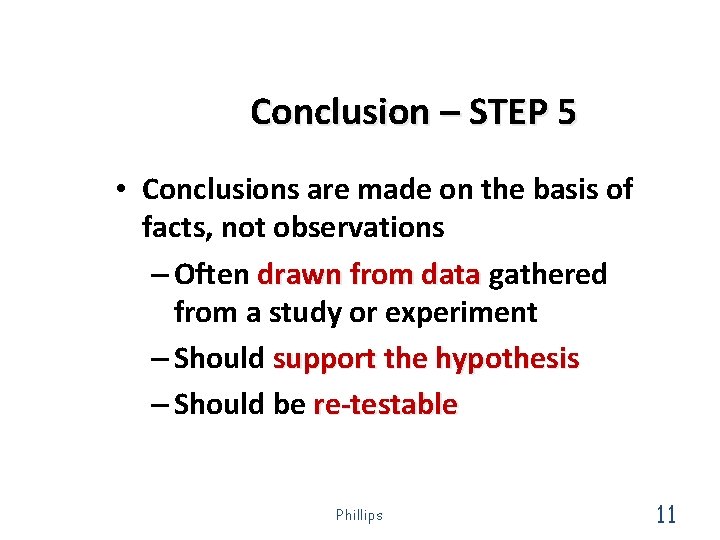 Conclusion – STEP 5

• Conclusions are made on the basis of facts, not observations

– Often drawn from data gathered from a study or experiment

– Should support the hypothesis

– Should be re-testable

Phillips

11